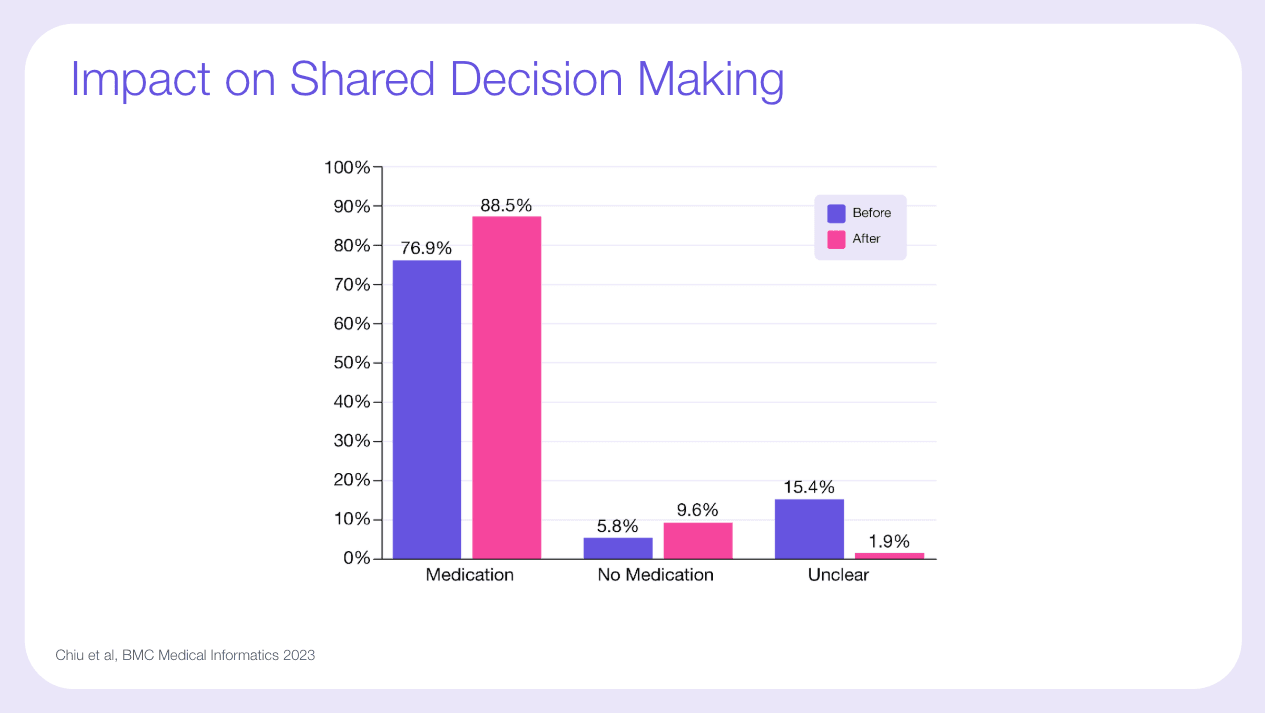 Impact on Shared Decision Making

100%
90%
80%
70%
60%
50%
40%
30%
20%
10%
0%

Before
After

76.9%
88.5%
5.8%
9.6%
15.4%
1.9%

Medication
No Medication
Unclear

Chiu et al, BMC Medical Informatics 2023